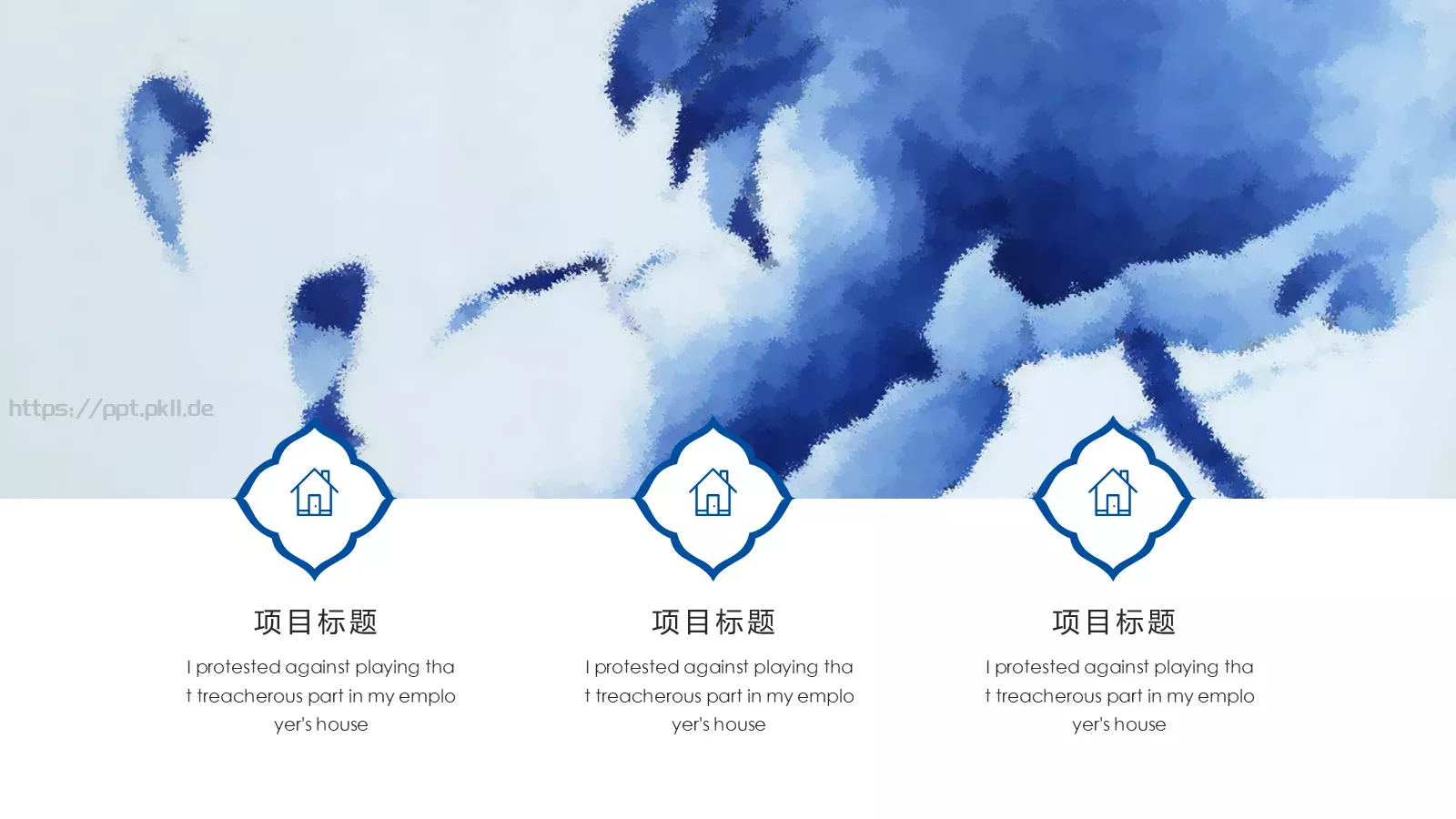 https://ppt.pkll.de

项目标题

I protested against playing tha t treacherous part in my emplo yer's house

项目标题

I protested against playing tha t treacherous part in my emplo yer's house

项目标题

I protested against playing tha t treacherous part in my emplo yer's house